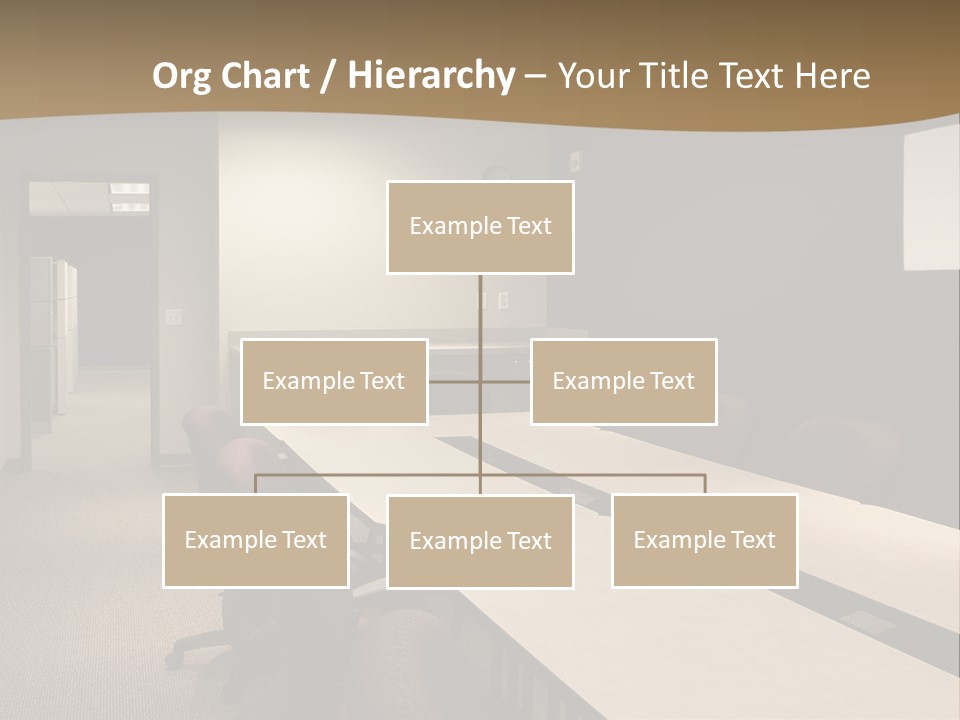 Org Chart / Hierarchy – Your Title Text Here

Example Text

Example Text

Example Text

Example Text

Example Text

Example Text